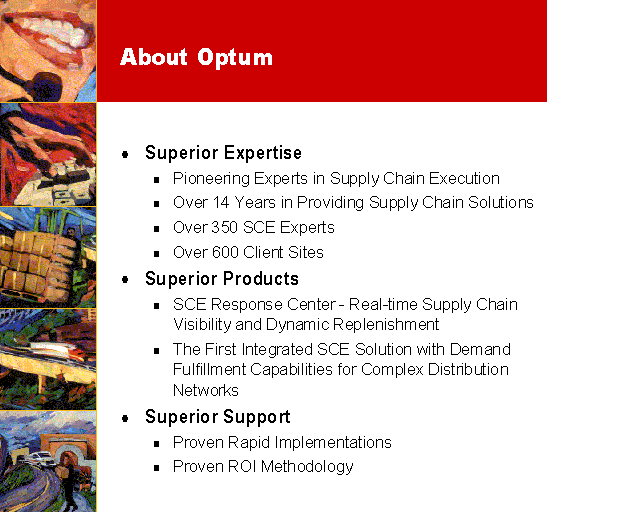 About Optum

- Superior Expertise
  - Pioneering Experts in Supply Chain Execution
  - Over 14 Years in Providing Supply Chain Solutions
  - Over 350 SCE Experts
  - Over 600 Client Sites
- Superior Products
  - SCE Response Center - Real-time Supply Chain Visibility and Dynamic Replenishment
  - The First Integrated SCE Solution with Demand Fulfillment Capabilities for Complex Distribution Networks
- Superior Support
  - Proven Rapid Implementations
  - Proven ROI Methodology